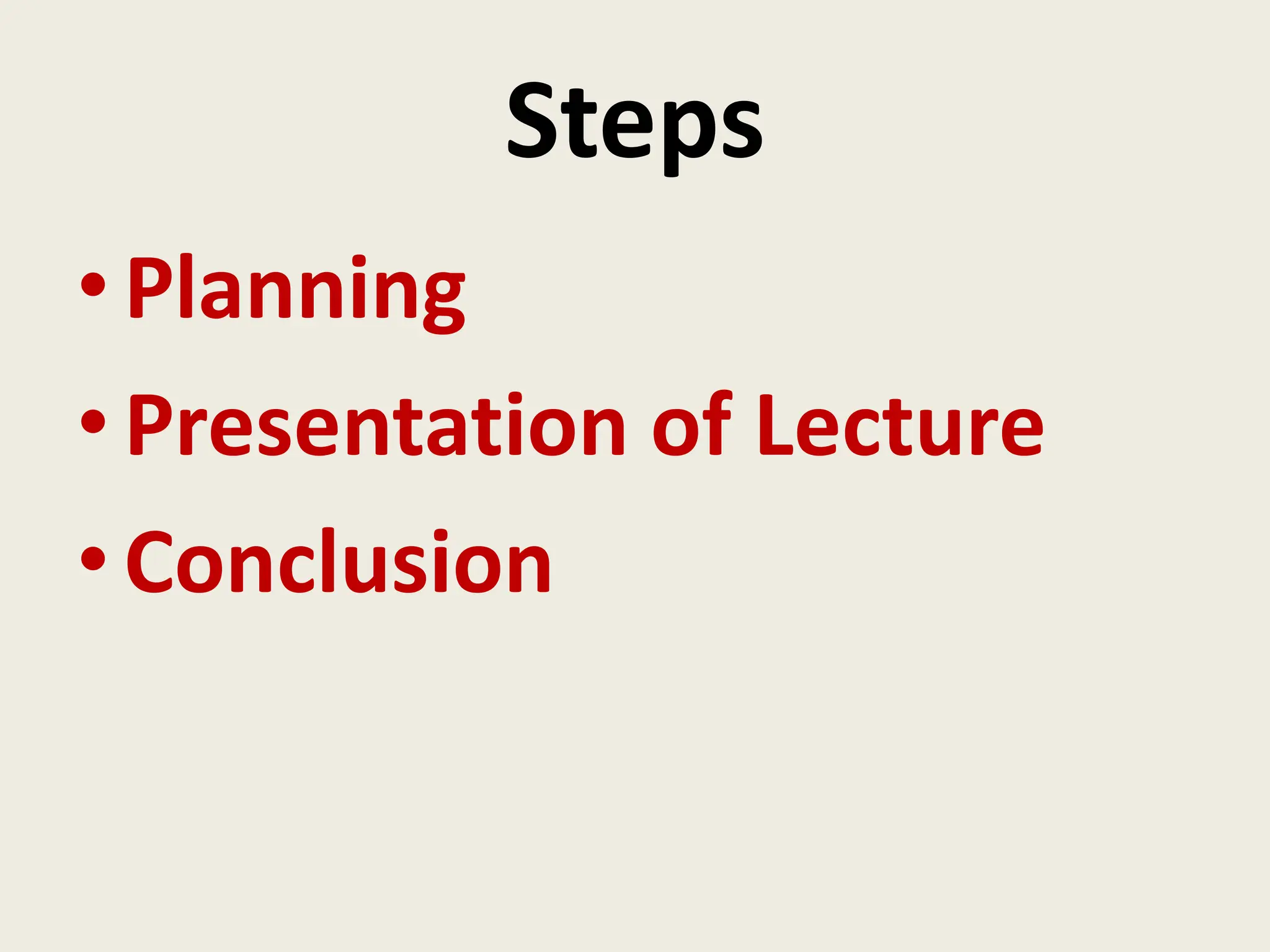 Steps

• Planning
• Presentation of Lecture
• Conclusion